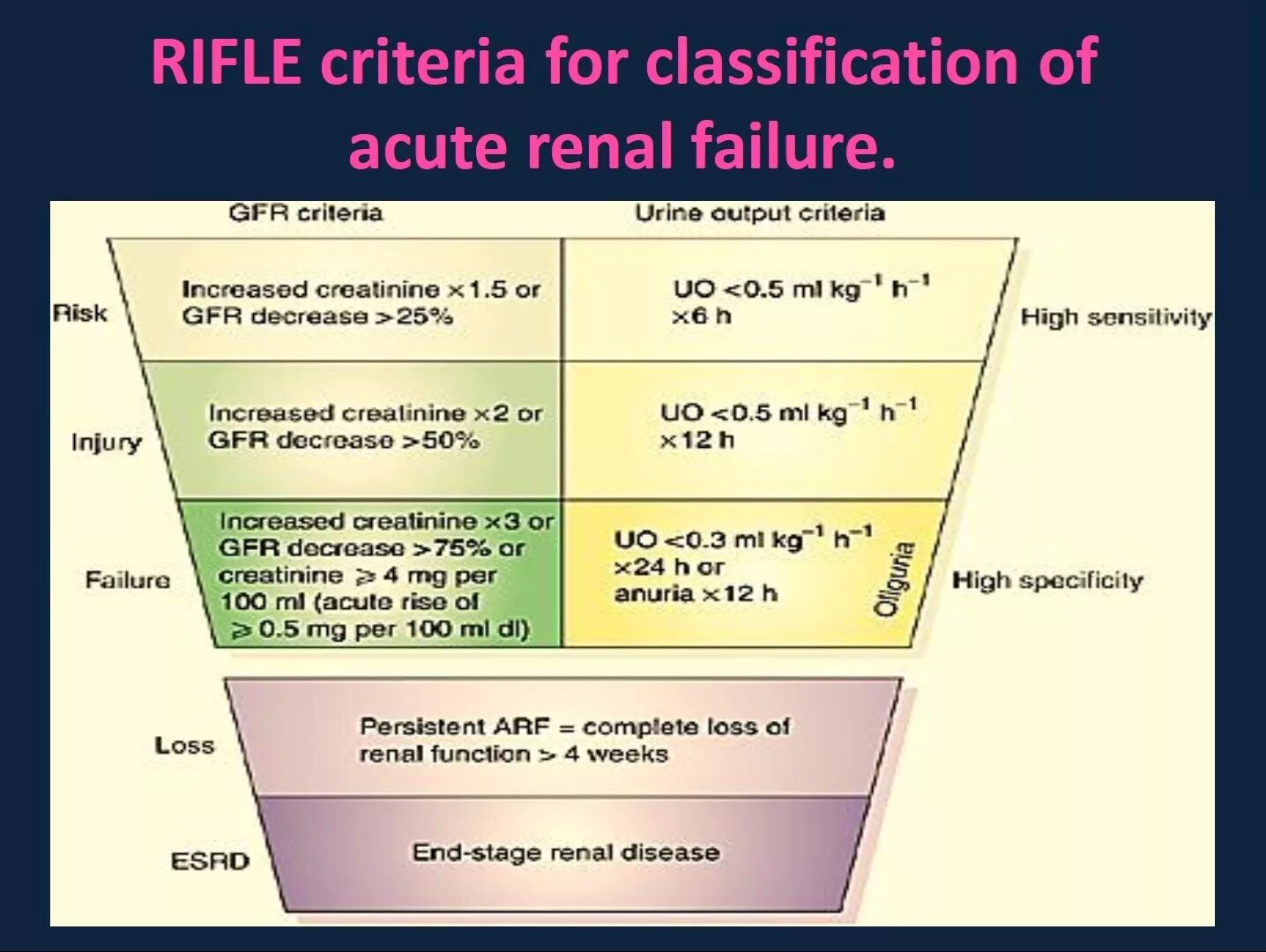 RIFLE criteria for classification of acute renal failure.

GFR criteria

Urine output criteria

Risk

Increased creatinine ×1.5 or GFR decrease >25%

UO <0.5 ml kg$^{-1}$ h$^{-1}$ ×6 h

High sensitivity

Injury

Increased creatinine ×2 or GFR decrease >50%

UO <0.5 ml kg$^{-1}$ h$^{-1}$ ×12 h

Failure

Increased creatinine ×3 or GFR decrease >75% or creatinine ⩾ 4 mg per 100 ml (acute rise of ⩾ 0.5 mg per 100 ml dl)

UO <0.3 ml kg$^{-1}$ h$^{-1}$ ×24 h or anuria ×12 h

Oliguria

High specificity

Loss

Persistent ARF = complete loss of renal function > 4 weeks

ESRD

End-stage renal disease